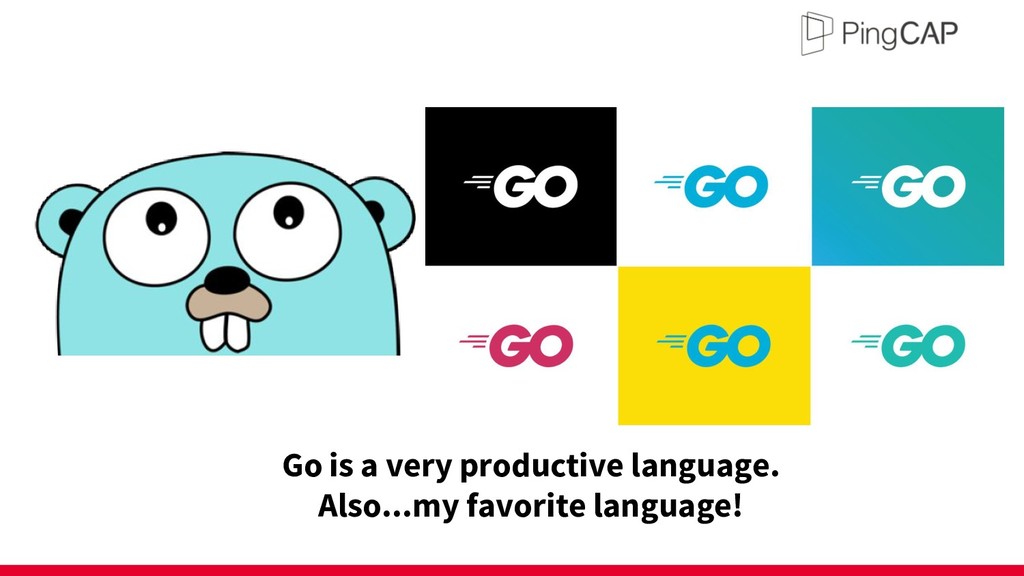 PingCAP

GO GO GO

GO GO GO

Go is a very productive language.
Also...my favorite language!